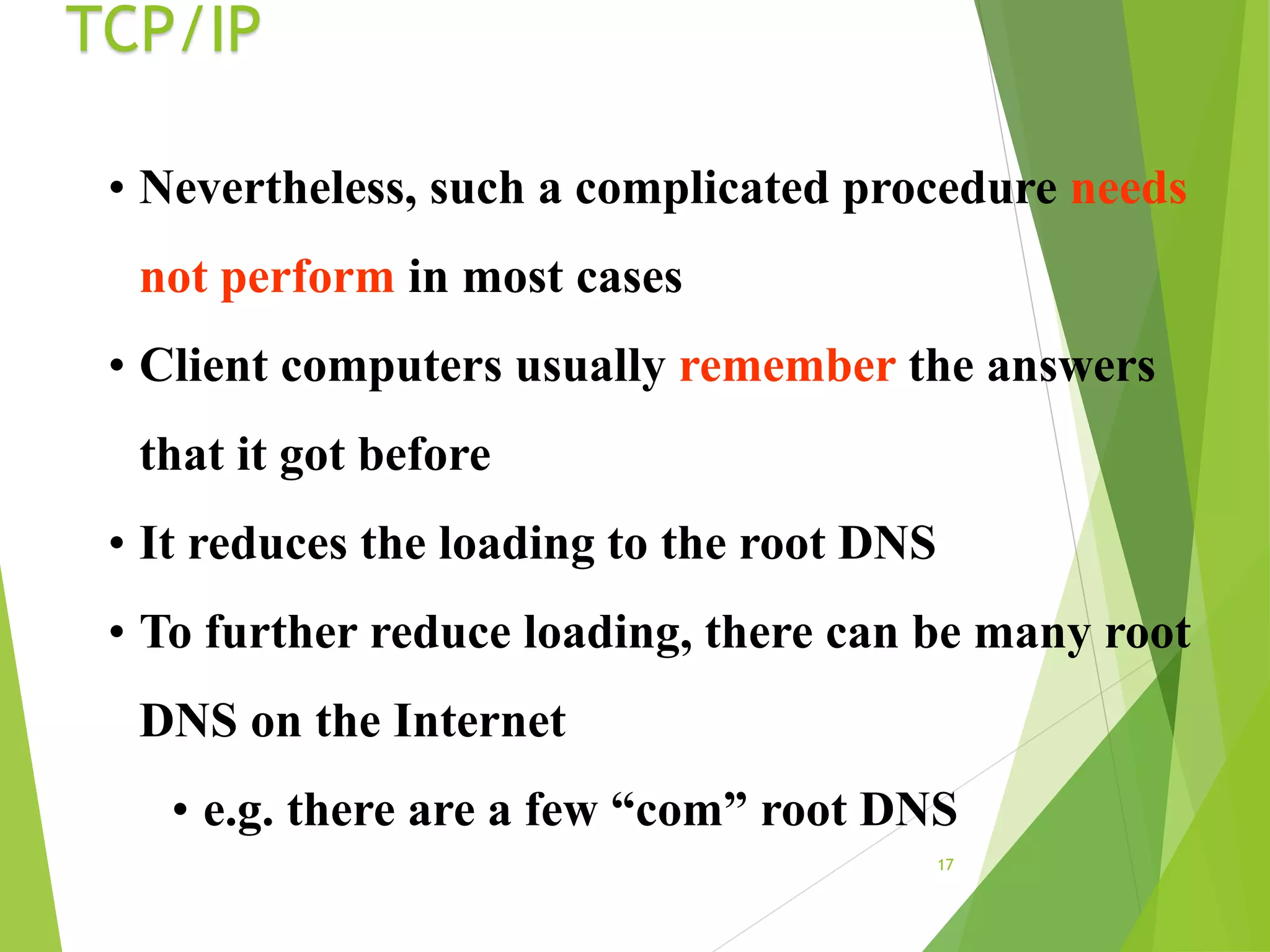 TCP/IP

• Nevertheless, such a complicated procedure needs not perform in most cases

• Client computers usually remember the answers that it got before

• It reduces the loading to the root DNS

• To further reduce loading, there can be many root DNS on the Internet

• e.g. there are a few “com” root DNS

17